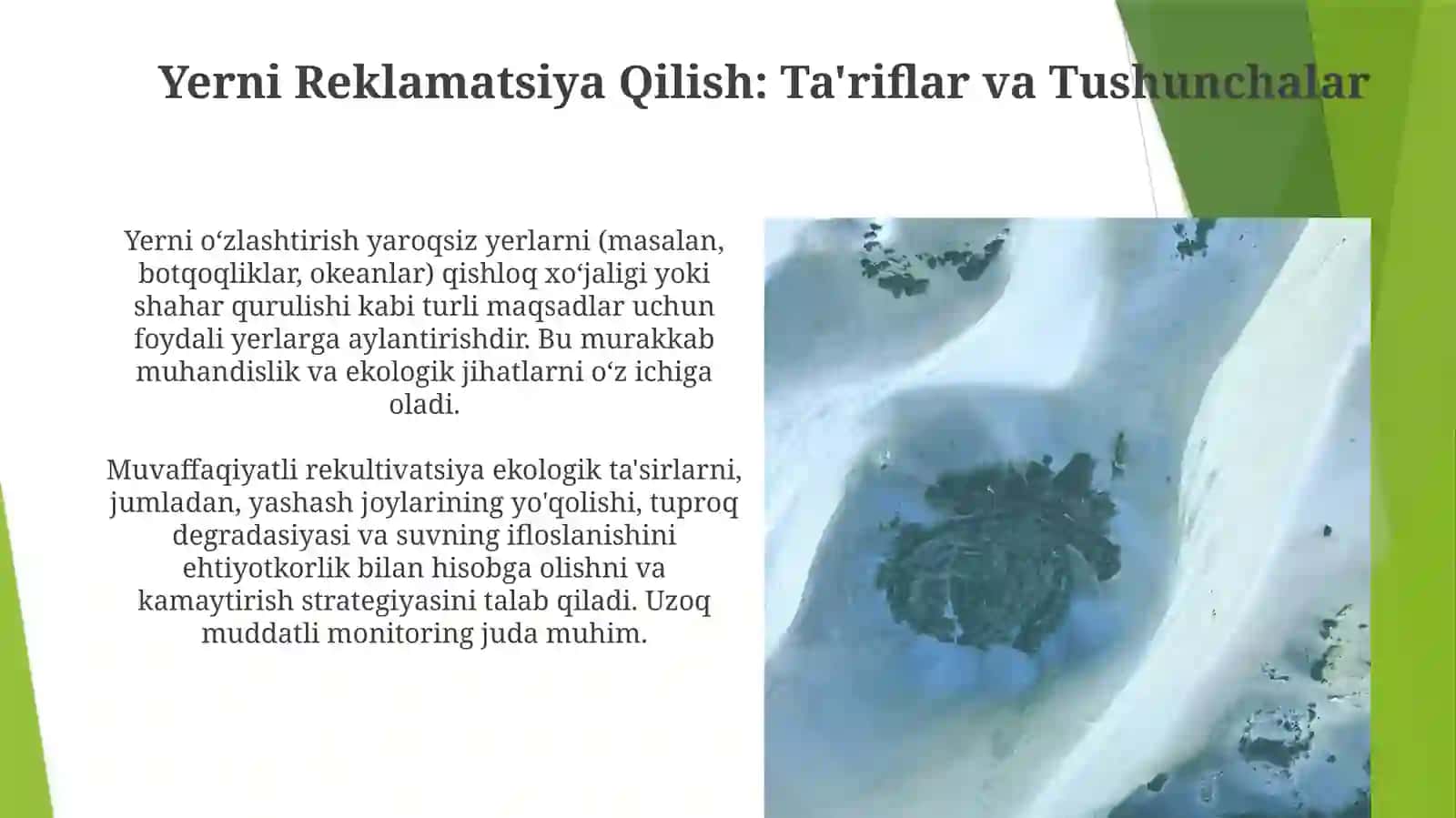 Yerni Reklamatsiya Qilish: Ta'riflar va Tushunchalar

Yerni oʻzlashtirish yaroqsiz yerlarni (masalan, botqoqliklar, okeanlar) qishloq xoʻjaligi yoki shahar qurulishi kabi turli maqsadlar uchun foydali yerlarga aylantirishdir. Bu murakkab muhandislik va ekologik jihatlarni oʻz ichiga oladi.

Muvaffaqiyatli rekultivatsiya ekologik ta'sirlarni, jumladan, yashash joylarining yo'qolishi, tuproq degradasiyasi va suvning ifloslanishini ehtiyotkorlik bilan hisobga olishni va kamaytirish strategiyasini talab qiladi. Uzoq muddatli monitoring juda muhim.